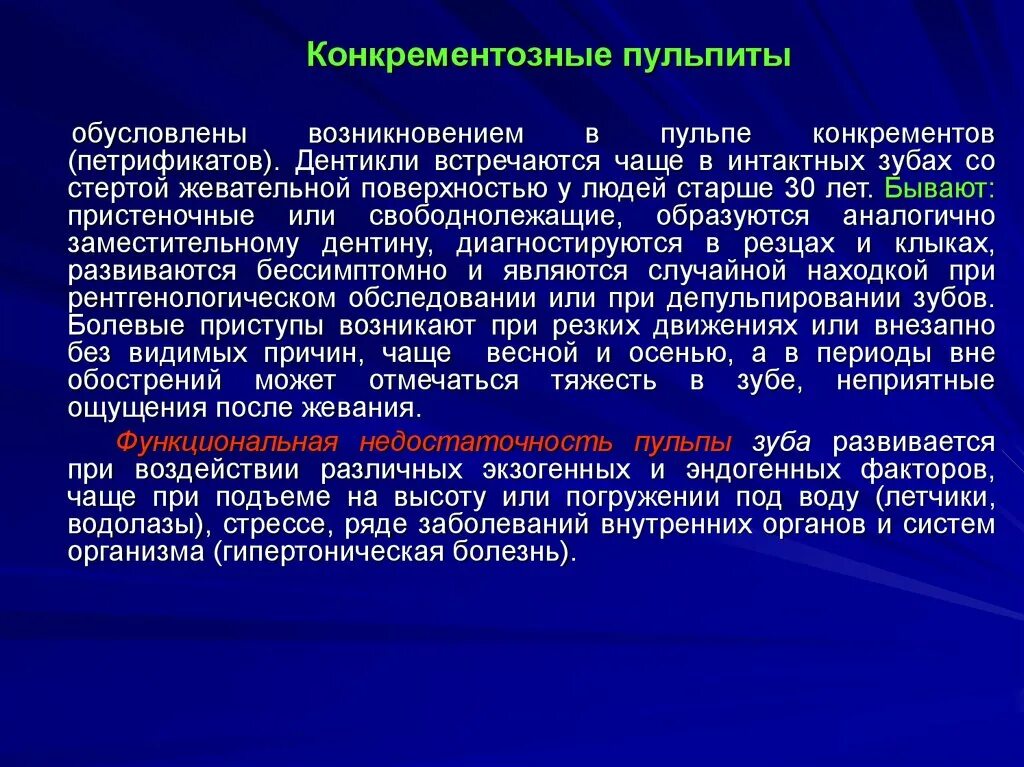 Конкрементозные пульпиты

обусловлены возникновением в пульпе конкрементов (петрификатов). Дентикли встречаются чаще в интактных зубах со стертой жевательной поверхностью у людей старше 30 лет. Бывают: пристеночные или свободнолежащие, образуются аналогично заместительному дентину, диагностируются в резцах и клыках, развиваются бессимптомно и являются случайной находкой при рентгенологическом обследовании или при депульпировании зубов. Болевые приступы возникают при резких движениях или внезапно без видимых причин, чаще весной и осенью, а в периоды вне обострений может отмечаться тяжесть в зубе, неприятные ощущения после жевания.

Функциональная недостаточность пульпы зуба развивается при воздействии различных экзогенных и эндогенных факторов, чаще при подъеме на высоту или погружении под воду (летчики, водолазы), стрессе, ряде заболеваний внутренних органов и систем организма (гипертоническая болезнь).